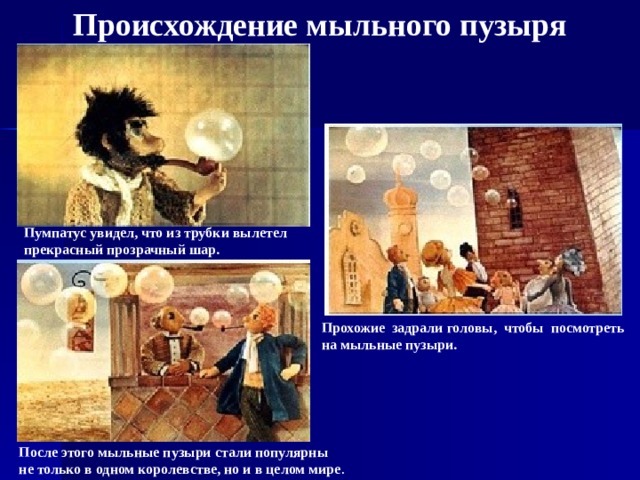 Происхождение мыльного пузыря

Пумпатус увидел, что из трубки вылетел прекрасный прозрачный шар.

Прохожие задрали головы, чтобы посмотреть на мыльные пузыри.

После этого мыльные пузыри стали популярны не только в одном королевстве, но и в целом мире.